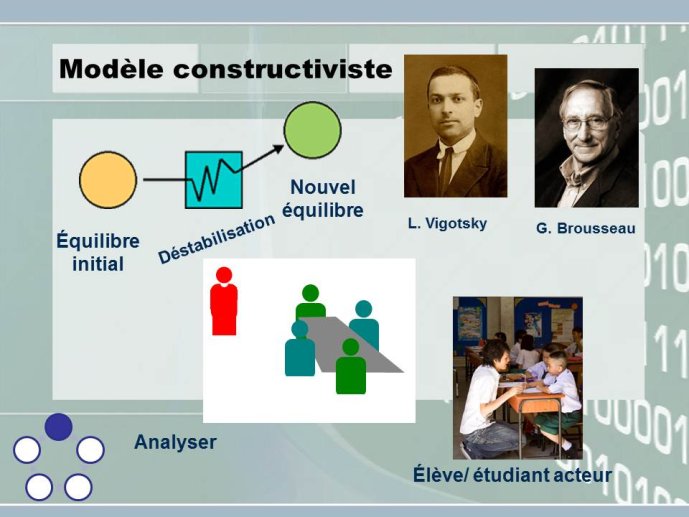 Modèle constructiviste

Équilibre initial

Déstabilisation

Nouvel équilibre

L. Vigotsky

G. Brousseau

Analyser

Élève/ étudiant acteur